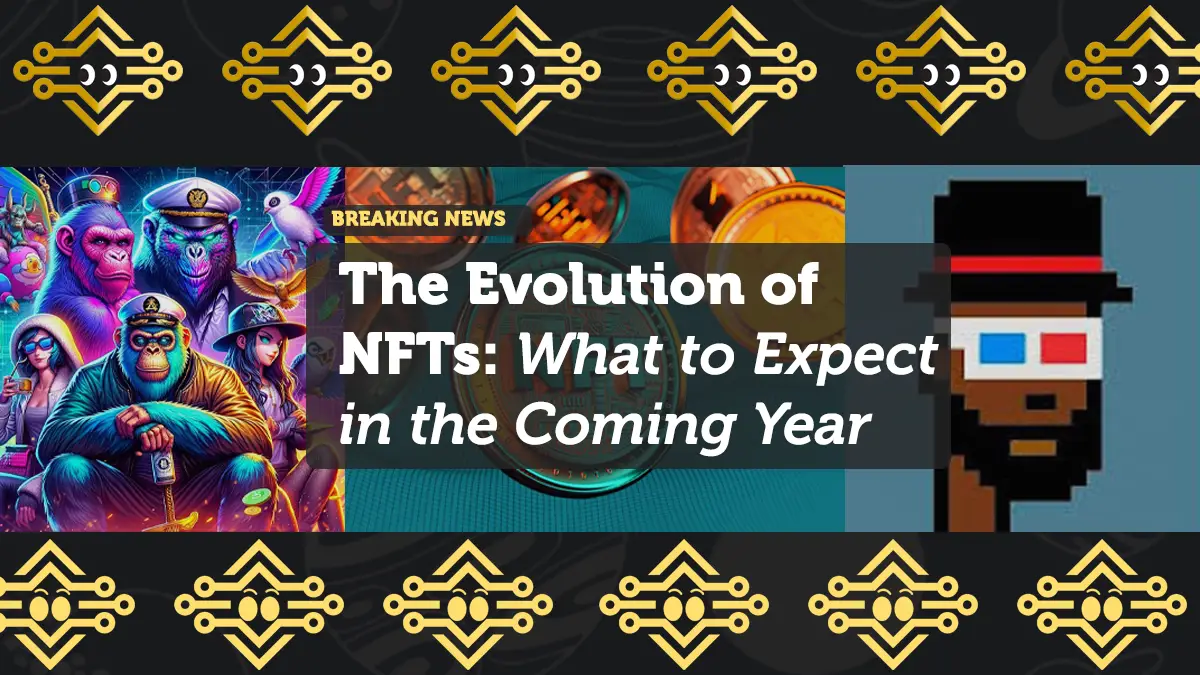 BREAKING NEWS

The Evolution of NFTs: What to Expect in the Coming Year